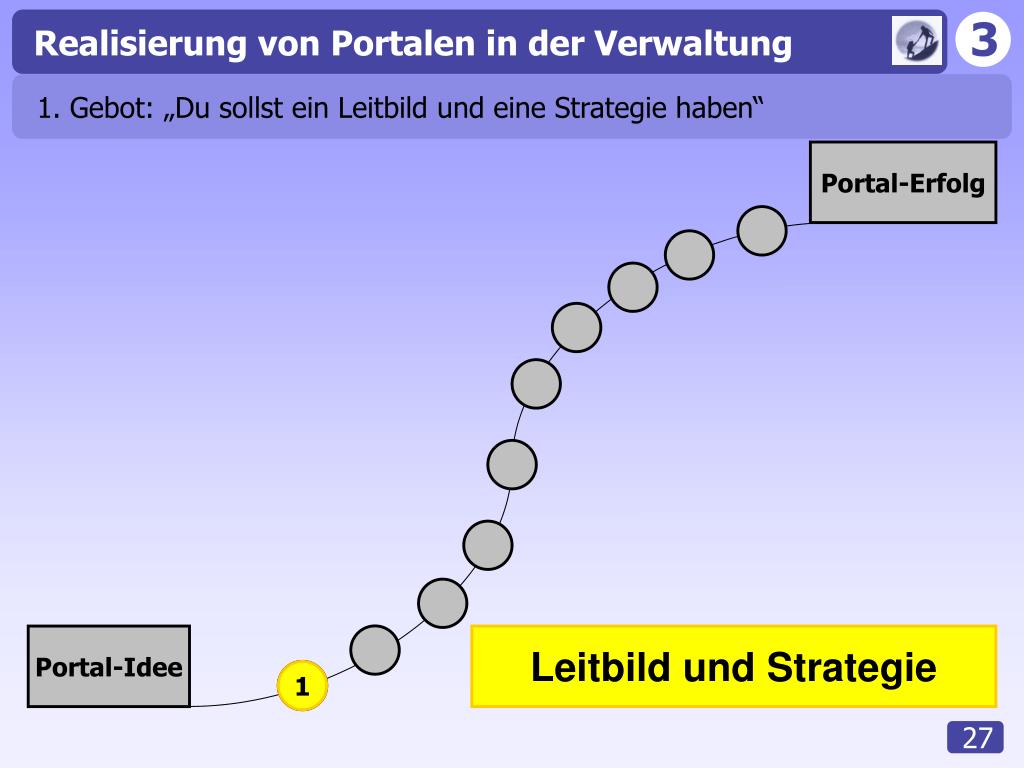 Realisierung von Portalen in der Verwaltung

3

1. Gebot: „Du sollst ein Leitbild und eine Strategie haben“

Portal-Erfolg

Portal-Idee

1

Leitbild und Strategie

27